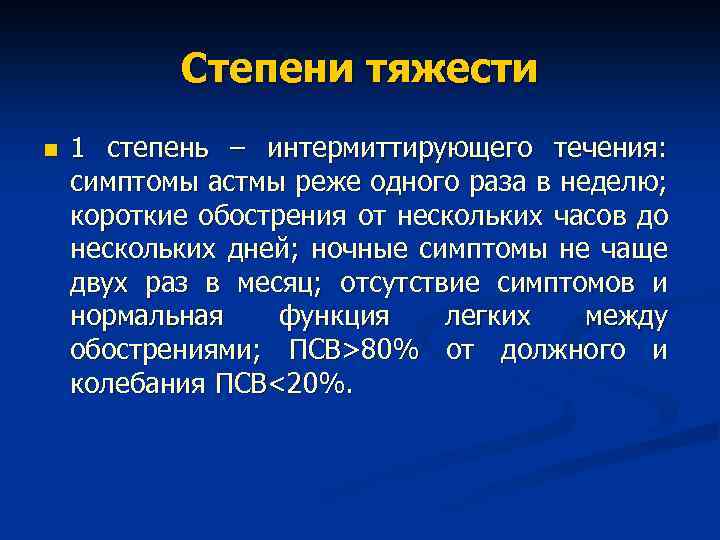 Степени тяжести

1 степень – интермиттирующего течения: симптомы астмы реже одного раза в неделю; короткие обострения от нескольких часов до нескольких дней; ночные симптомы не чаще двух раз в месяц; отсутствие симптомов и нормальная функция легких между обострениями; ПСВ>80% от должного и колебания ПСВ<20%.